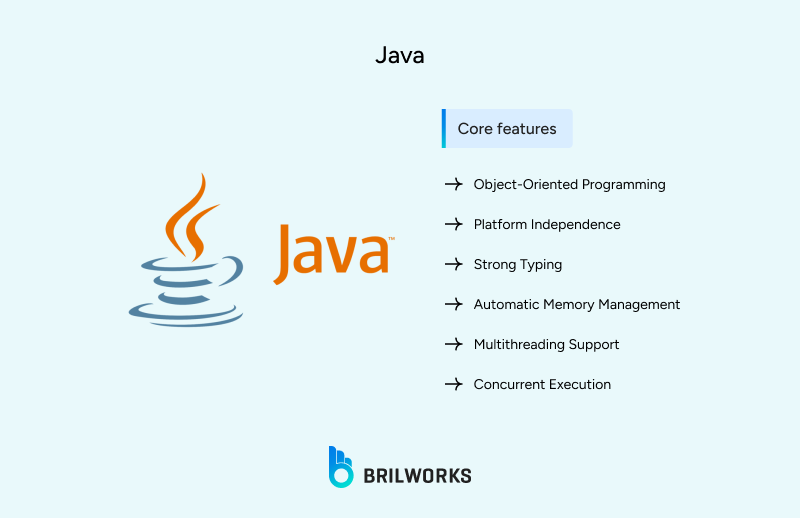 Java

Java™

Core features

→ Object-Oriented Programming

→ Platform Independence

→ Strong Typing

→ Automatic Memory Management

→ Multithreading Support

→ Concurrent Execution

BRILWORKS